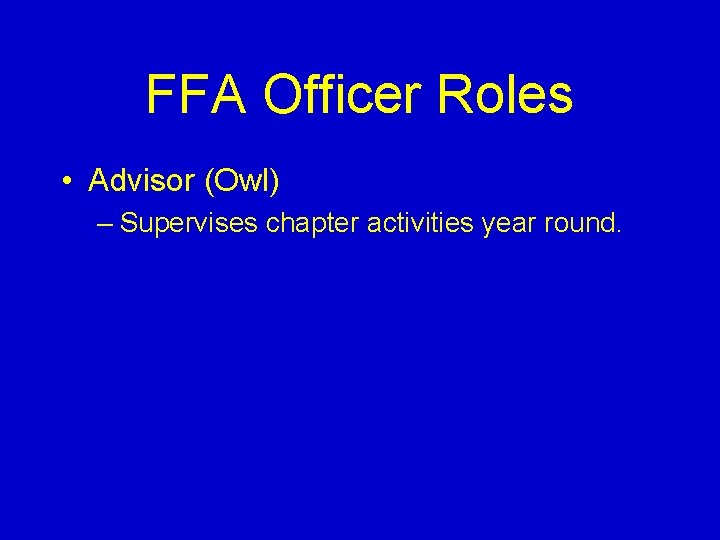 FFA Officer Roles

• Advisor (Owl)
– Supervises chapter activities year round.